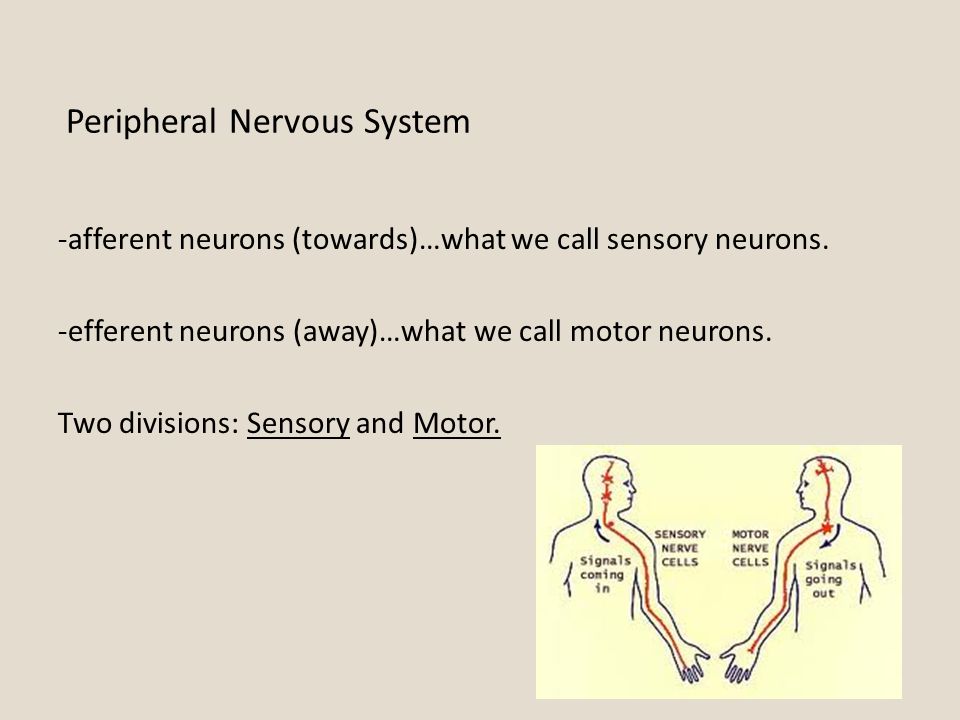 Peripheral Nervous System

-afferent neurons (towards)…what we call sensory neurons.

-efferent neurons (away)…what we call motor neurons.

Two divisions: Sensory and Motor.

Signals coming in

SENSORY NERVE CELLS

MOTOR NERVE CELLS

Signals going out